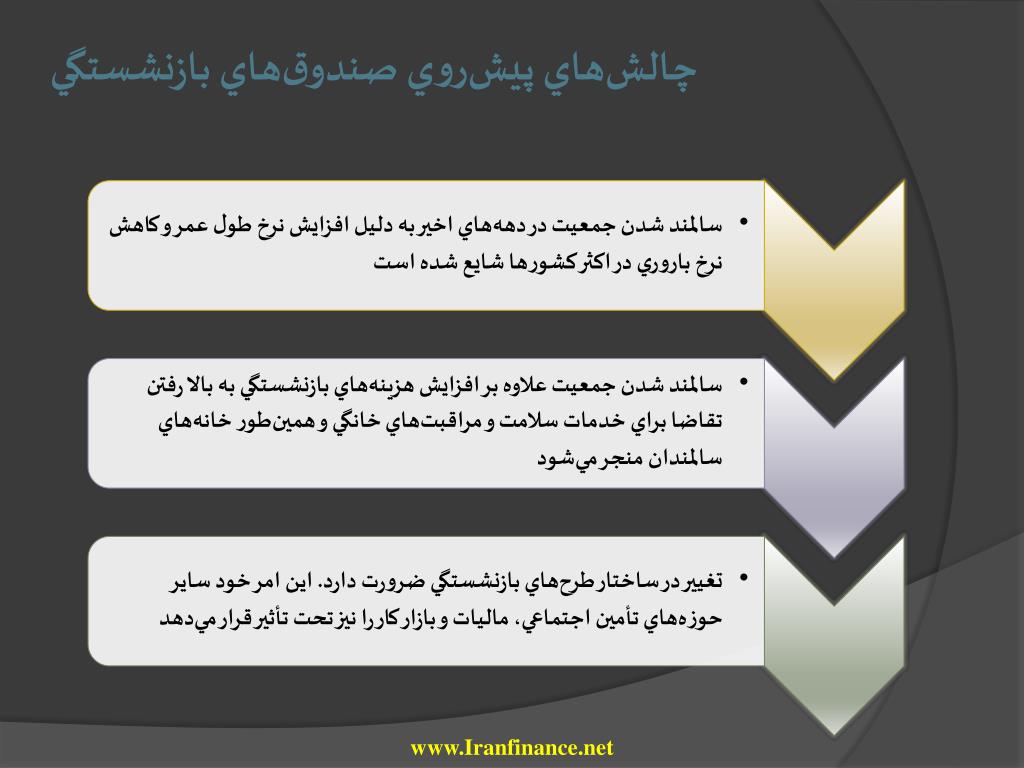 چالش‌هاي پيش‌روي صندوق‌هاي بازنشستگي

• سالمند شدن جمعيت در دهه‌هاي اخير به دليل افزايش نرخ طول عمر و كاهش نرخ باروري در اكثر كشورها شايع شده است

• سالمند شدن جمعيت علاوه بر افزايش هزينه‌هاي بازنشستگي به بالا رفتن تقاضا براي خدمات سلامت و مراقبت‌هاي خانگي و همين‌طور خانه‌هاي سالمندان منجر مي‌شود

• تغيير در ساختار طرح‌هاي بازنشستگي ضرورت دارد. اين امر خود ساير حوزه‌هاي تأمين اجتماعي، ماليات و بازار كار را نيز تحت تأثير قرار مي‌دهد

www.Iranfinance.net